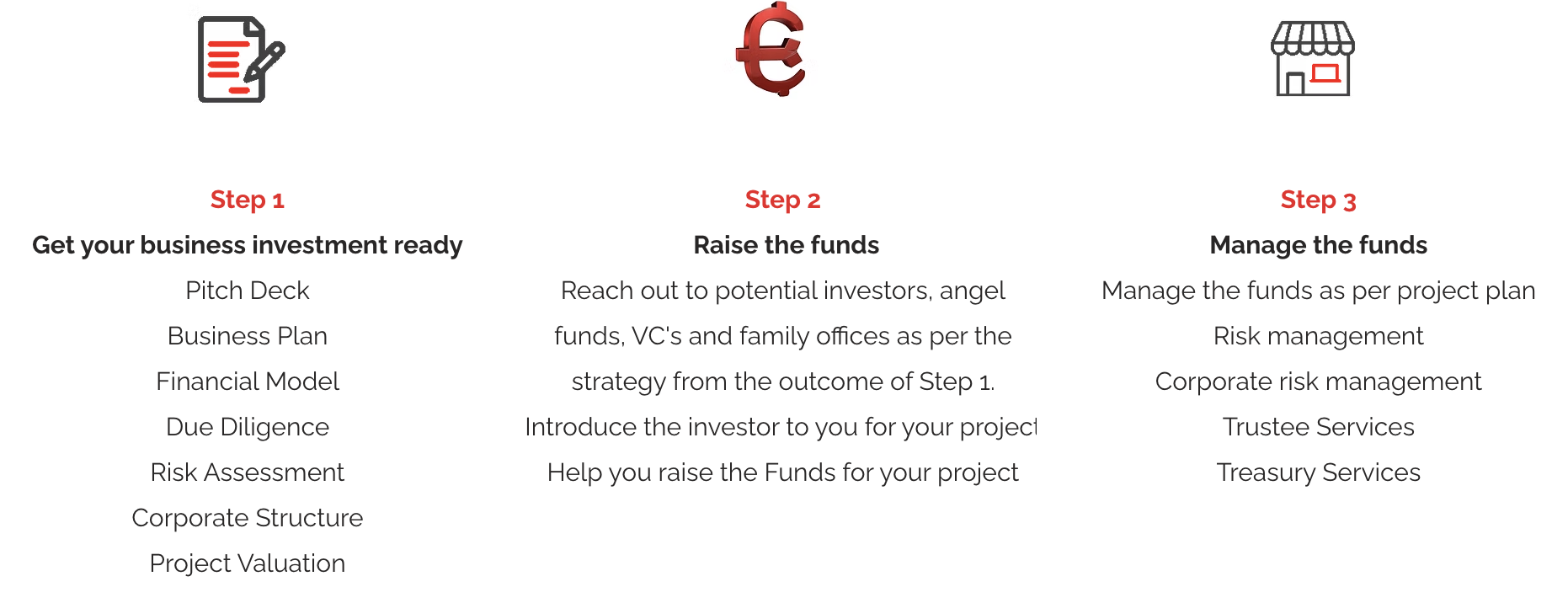 Step 1
Get your business investment ready
Pitch Deck
Business Plan
Financial Model
Due Diligence
Risk Assessment
Corporate Structure
Project Valuation

Step 2
Raise the funds
Reach out to potential investors, angel funds, VC's and family offices as per the strategy from the outcome of Step 1.
Introduce the investor to you for your project
Help you raise the Funds for your project

Step 3
Manage the funds
Manage the funds as per project plan
Risk management
Corporate risk management
Trustee Services
Treasury Services